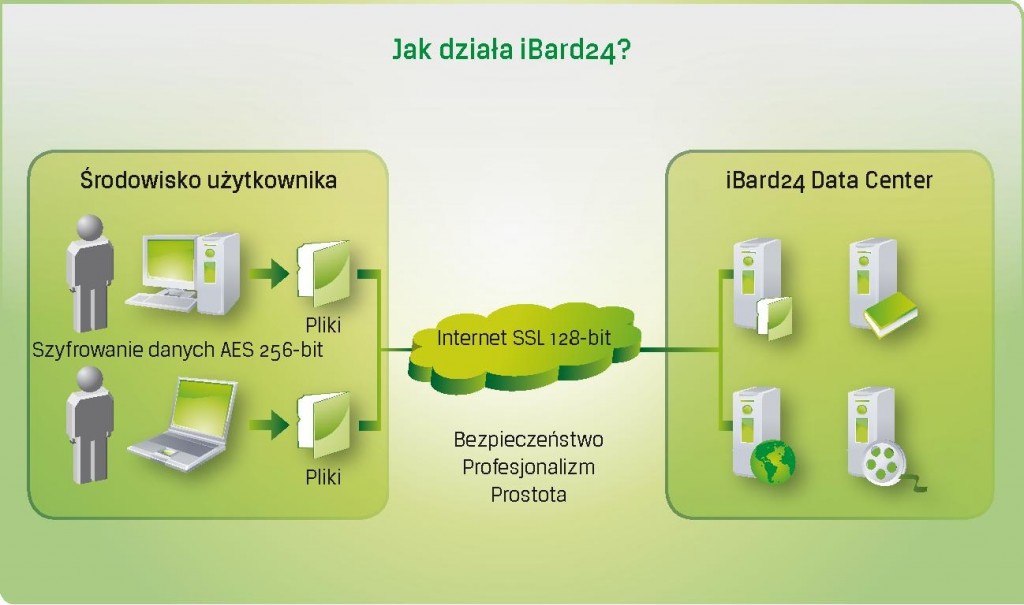 Jak działa iBard24?

Środowisko użytkownika

Pliki

Szyfrowanie danych AES 256-bit

Pliki

Internet SSL 128-bit

Bezpieczeństwo
Profesjonalizm
Prostota

iBard24 Data Center